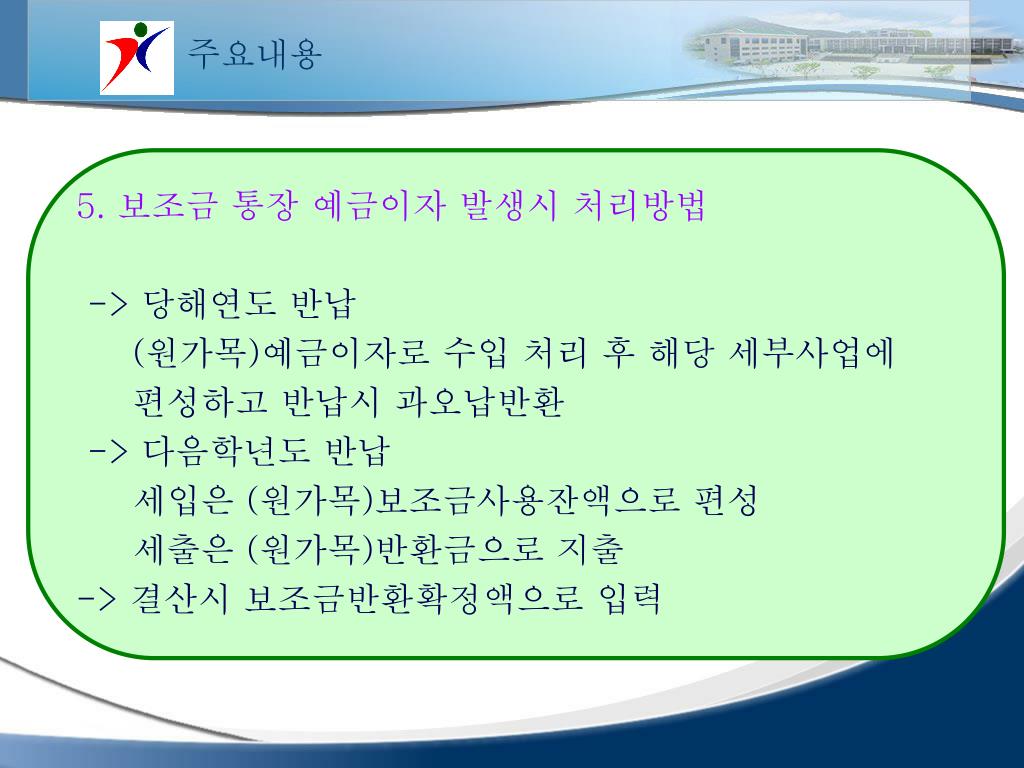 주요내용

5. 보조금 통장 예금이자 발생시 처리방법

-> 당해연도 반납
(원가목)예금이자로 수입 처리 후 해당 세부사업에 편성하고 반납시 과오납반환
-> 다음학년도 반납
세입은 (원가목)보조금사용잔액으로 편성
세출은 (원가목)반환금으로 지출
-> 결산시 보조금반환확정액으로 입력